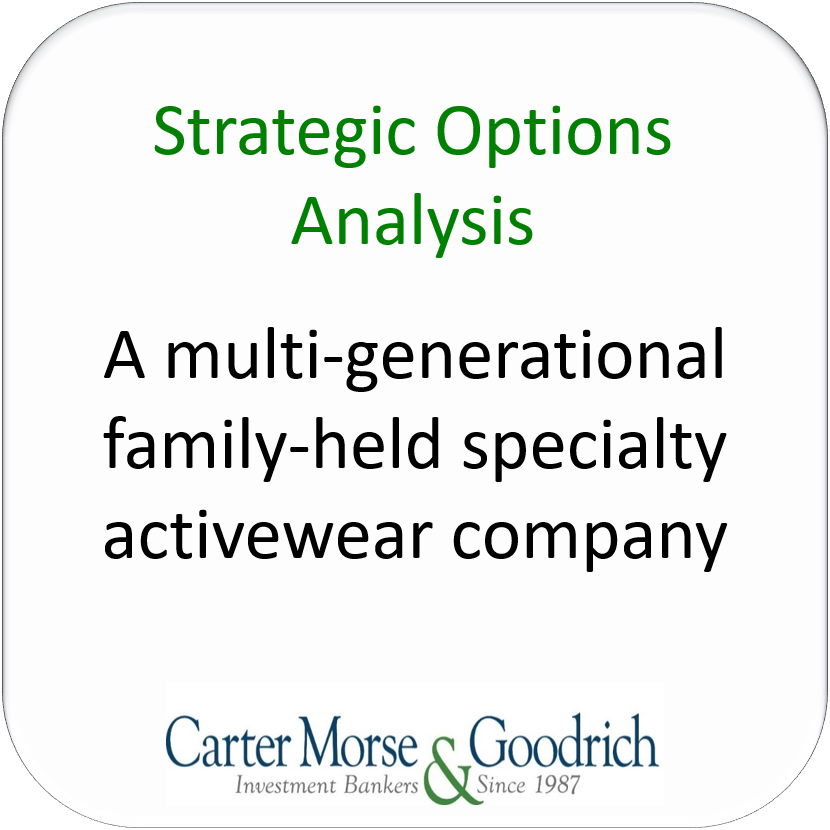 Strategic Options Analysis

A multi-generational family-held specialty activewear company

Carter Morse & Goodrich
Investment Bankers Since 1987